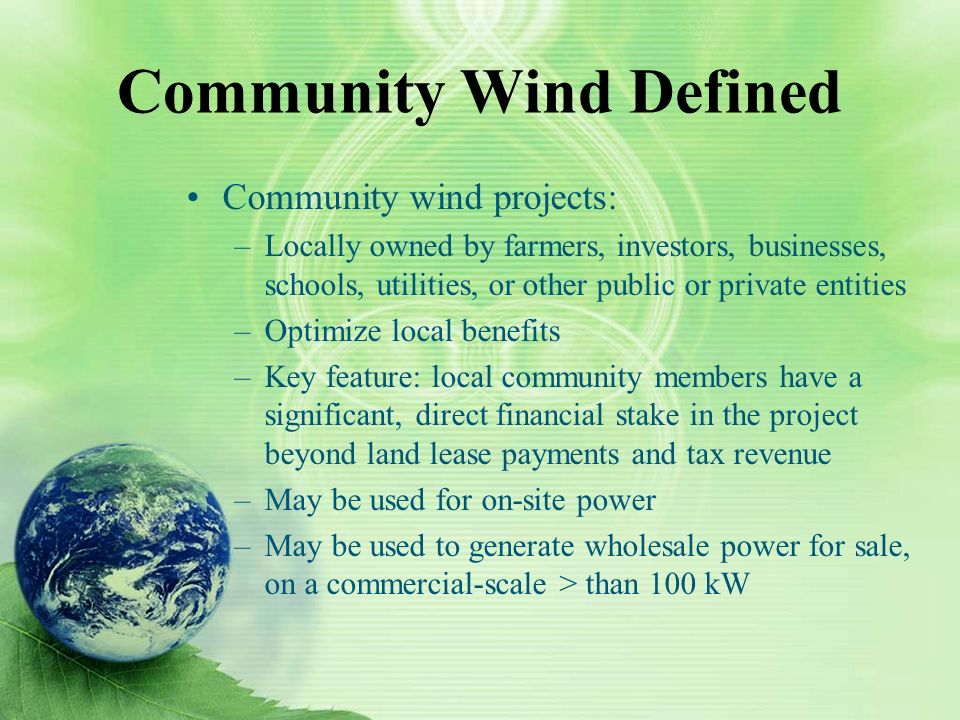 Community Wind Defined

• Community wind projects:
 – Locally owned by farmers, investors, businesses, schools, utilities, or other public or private entities
 – Optimize local benefits
 – Key feature: local community members have a significant, direct financial stake in the project beyond land lease payments and tax revenue
 – May be used for on-site power
 – May be used to generate wholesale power for sale, on a commercial-scale > than 100 kW